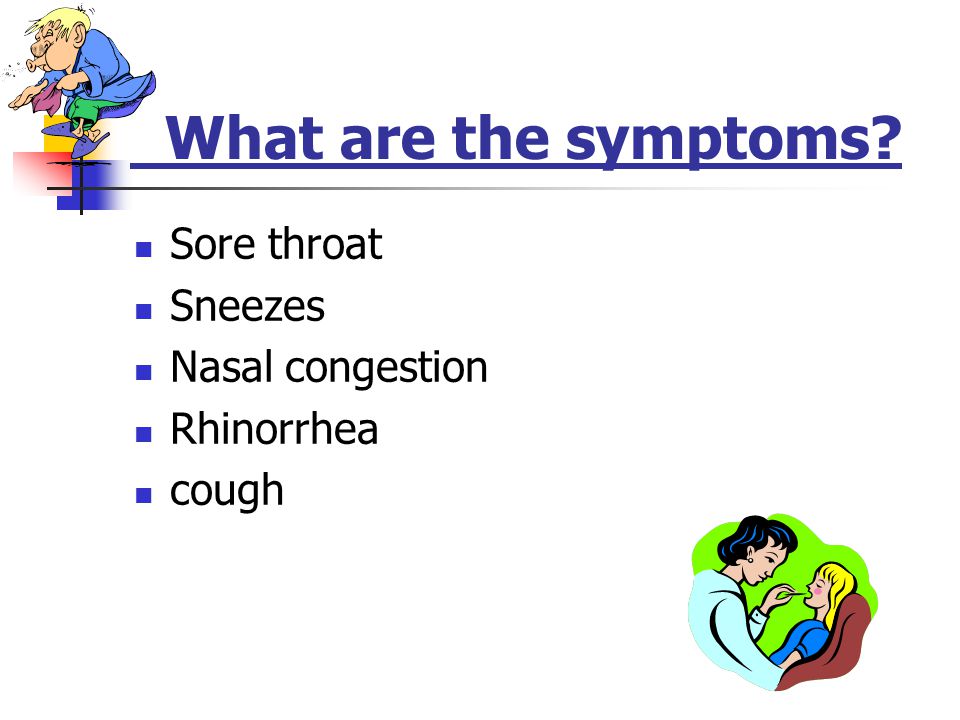 What are the symptoms?

- Sore throat
- Sneezes
- Nasal congestion
- Rhinorrhea
- cough